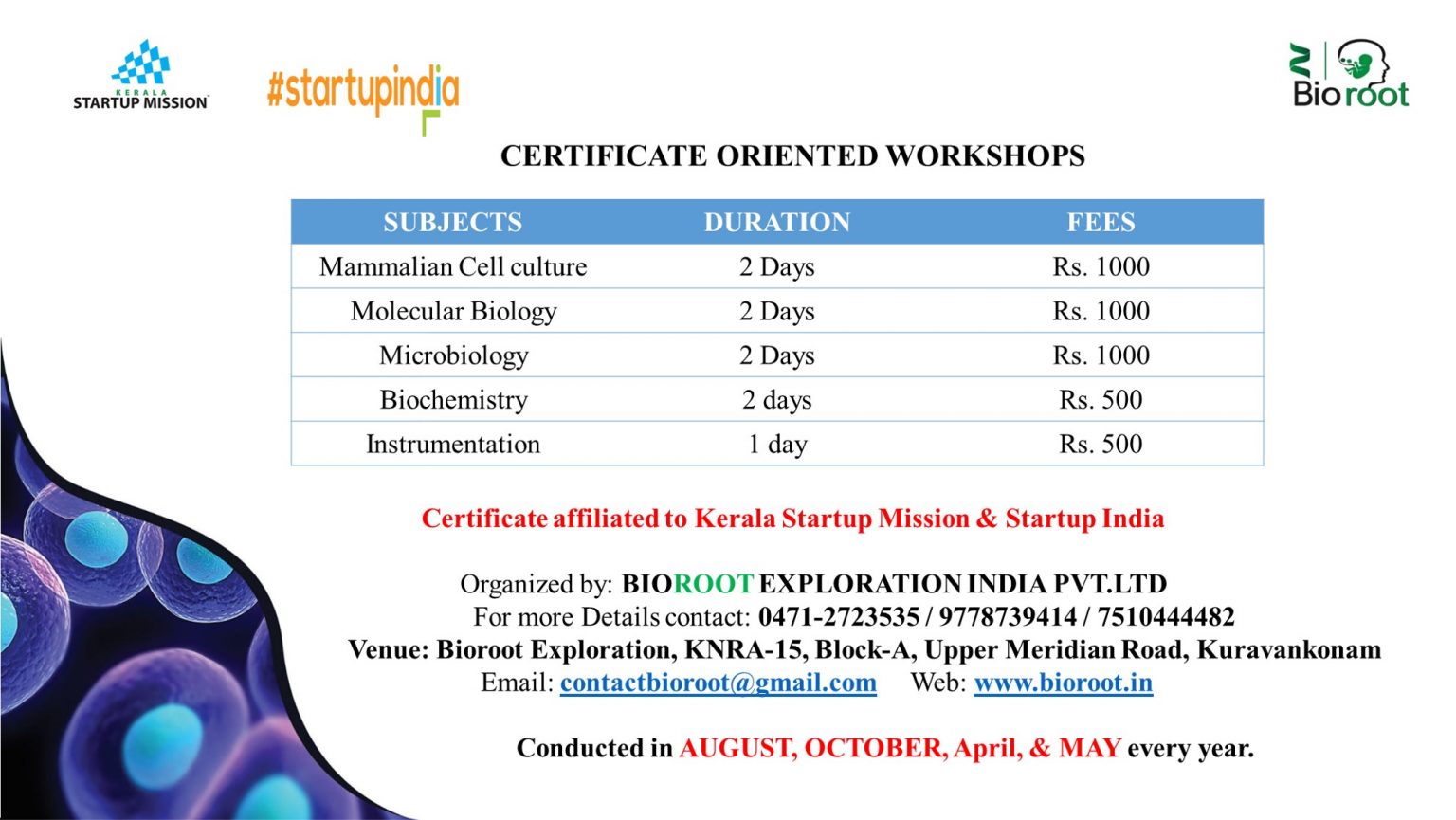 KERALA
STARTUP MISSION

#startupindia

Bioroot

CERTIFICATE ORIENTED WORKSHOPS

| SUBJECTS | DURATION | FEES |
|---|---|---|
| Mammalian Cell culture | 2 Days | Rs. 1000 |
| Molecular Biology | 2 Days | Rs. 1000 |
| Microbiology | 2 Days | Rs. 1000 |
| Biochemistry | 2 days | Rs. 500 |
| Instrumentation | 1 day | Rs. 500 |

Certificate affiliated to Kerala Startup Mission & Startup India

Organized by: BIOROOT EXPLORATION INDIA PVT.LTD
For more Details contact: 0471-2723535 / 9778739414 / 7510444482
Venue: Bioroot Exploration, KNRA-15, Block-A, Upper Meridian Road, Kuravankonam
Email: contactbioroot@gmail.com Web: www.bioroot.in

Conducted in AUGUST, OCTOBER, April, & MAY every year.